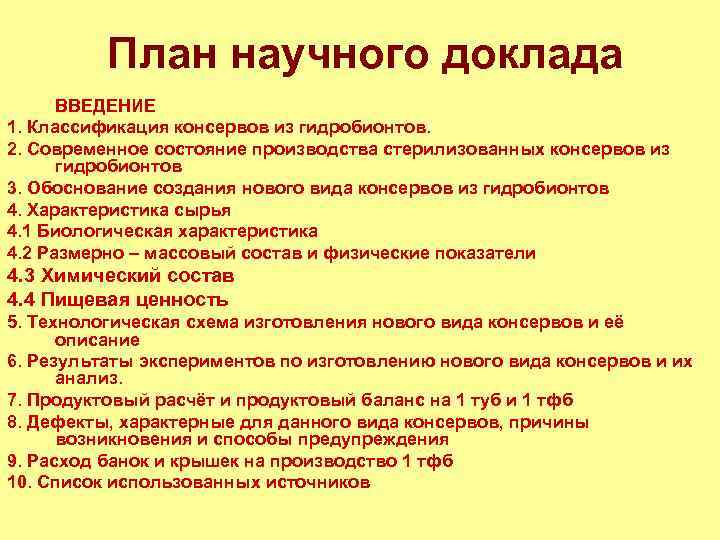 План научного доклада

ВВЕДЕНИЕ

1. Классификация консервов из гидробионтов.

2. Современное состояние производства стерилизованных консервов из гидробионтов

3. Обоснование создания нового вида консервов из гидробионтов

4. Характеристика сырья

4.1 Биологическая характеристика

4.2 Размерно – массовый состав и физические показатели

4.3 Химический состав

4.4 Пищевая ценность

5. Технологическая схема изготовления нового вида консервов и её описание

6. Результаты экспериментов по изготовлению нового вида консервов и их анализ.

7. Продуктовый расчёт и продуктовый баланс на 1 туб и 1 тфб

8. Дефекты, характерные для данного вида консервов, причины возникновения и способы предупреждения

9. Расход банок и крышек на производство 1 тфб

10. Список использованных источников